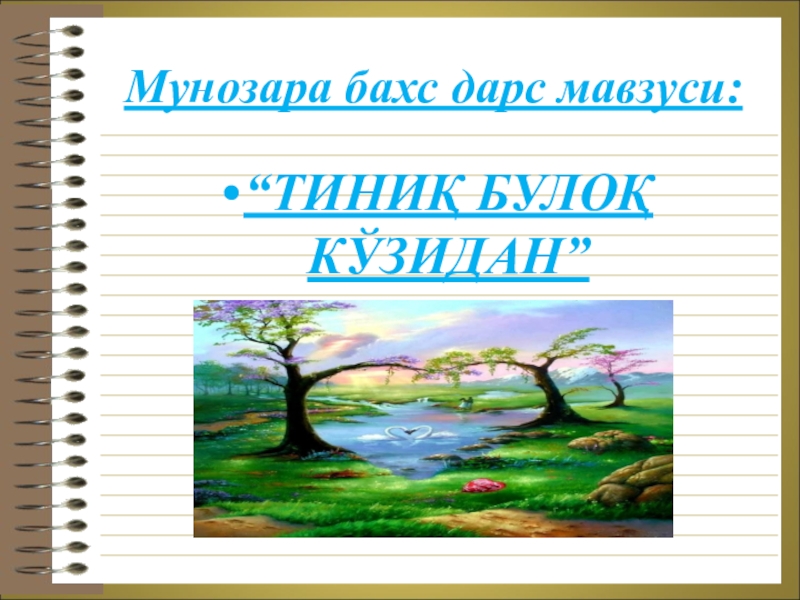 Мунозара бахс дарс мавзуси:

•“ТИНИҚ БУЛОҚ КЎЗИДАН”